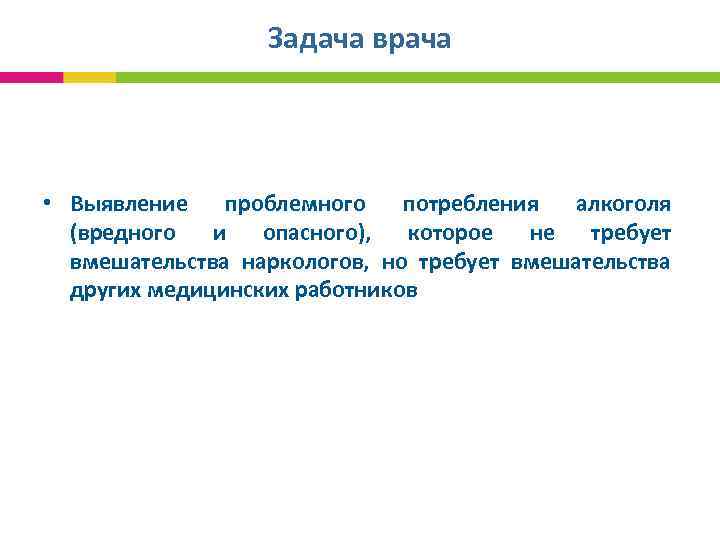 Задача врача

• Выявление проблемного потребления алкоголя (вредного и опасного), которое не требует вмешательства наркологов, но требует вмешательства других медицинских работников